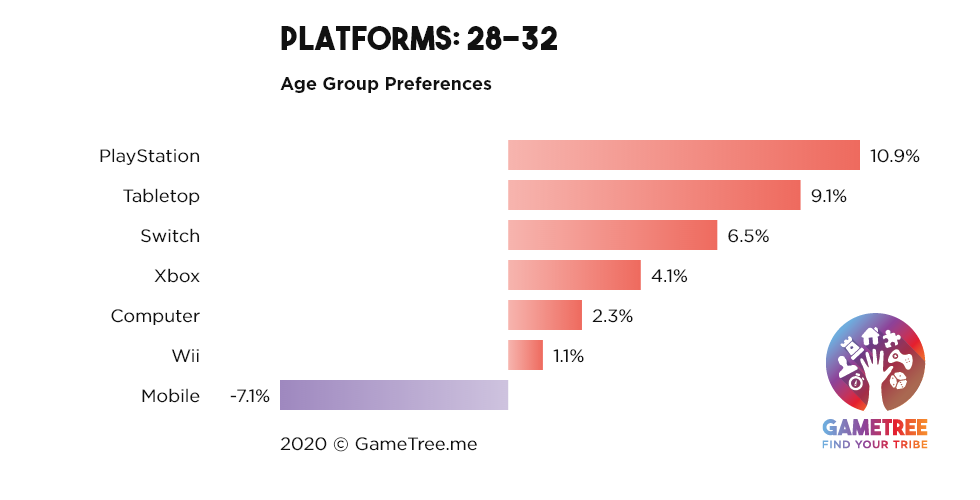 PLATFORMS: 28-32

Age Group Preferences

PlayStation 10.9%
Tabletop 9.1%
Switch 6.5%
Xbox 4.1%
Computer 2.3%
Wii 1.1%
Mobile -7.1%

2020 © GameTree.me

GAMETREE
FIND YOUR TRIBE